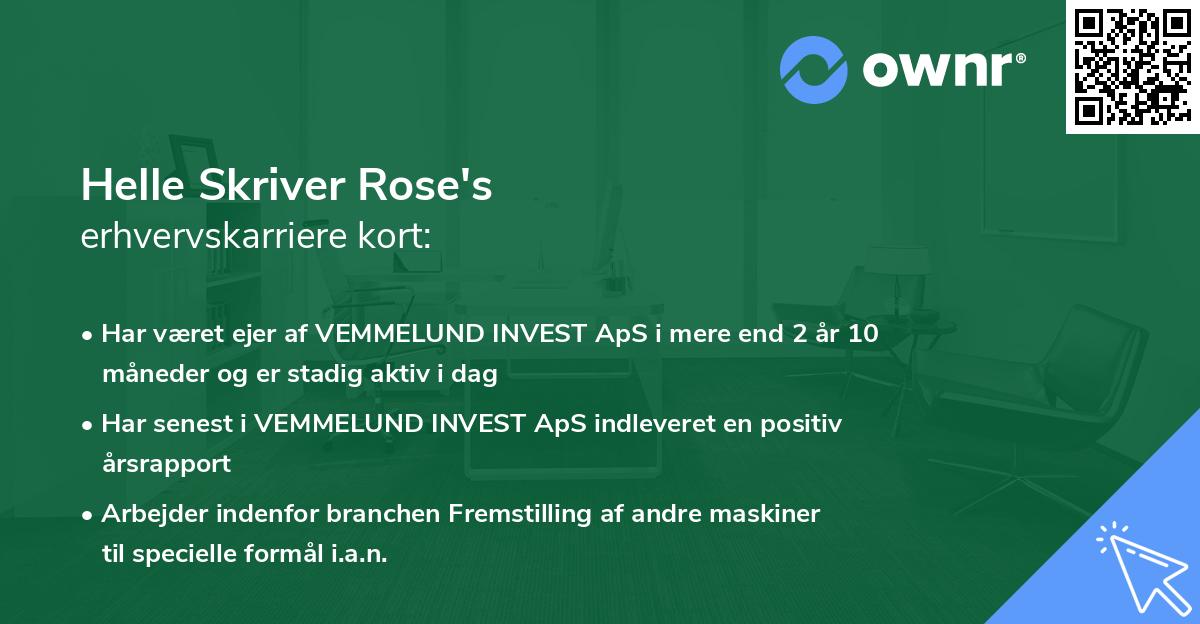 ownr®

Helle Skriver Rose's
erhvervskarriere kort:

• Har været ejer af VEMMELUND INVEST ApS i mere end 2 år 10 måneder og er stadig aktiv i dag
• Har senest i VEMMELUND INVEST ApS indleveret en positiv årsrapport
• Arbejder indenfor branchen Fremstilling af andre maskiner til specielle formål i.a.n.